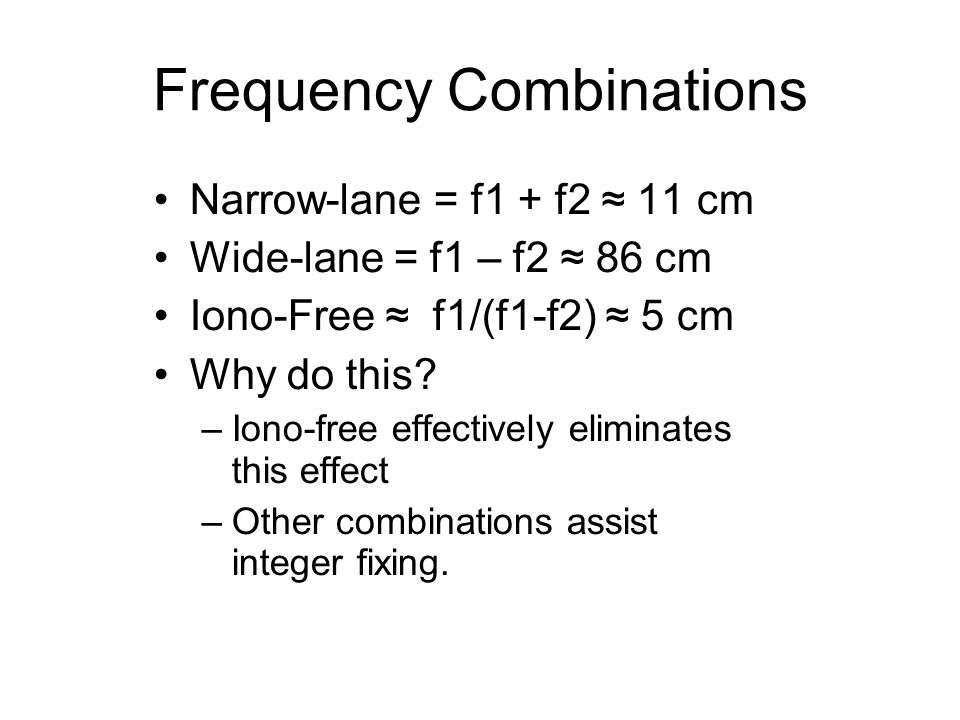 Frequency Combinations

• Narrow-lane = f1 + f2 ≈ 11 cm
• Wide-lane = f1 – f2 ≈ 86 cm
• Iono-Free ≈ f1/(f1-f2) ≈ 5 cm
• Why do this?
– Iono-free effectively eliminates this effect
– Other combinations assist integer fixing.